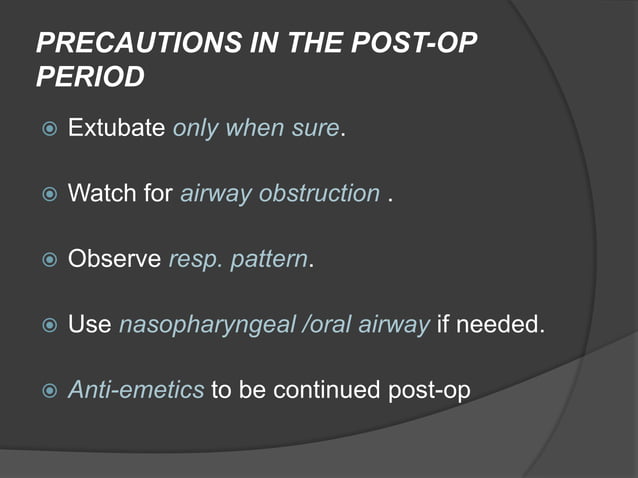 PRECAUTIONS IN THE POST-OP PERIOD

Extubate only when sure.

Watch for airway obstruction .

Observe resp. pattern.

Use nasopharyngeal /oral airway if needed.

Anti-emetics to be continued post-op